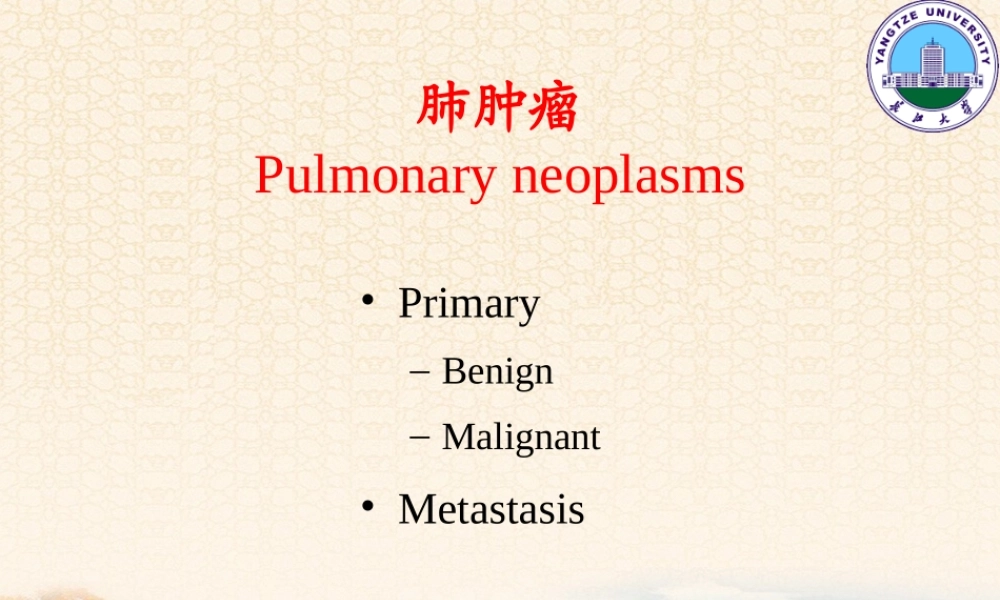 YANGTZE UNIVERSITY
长江大学

肺肿瘤
Pulmonary neoplasms

• Primary
– Benign
– Malignant
• Metastasis